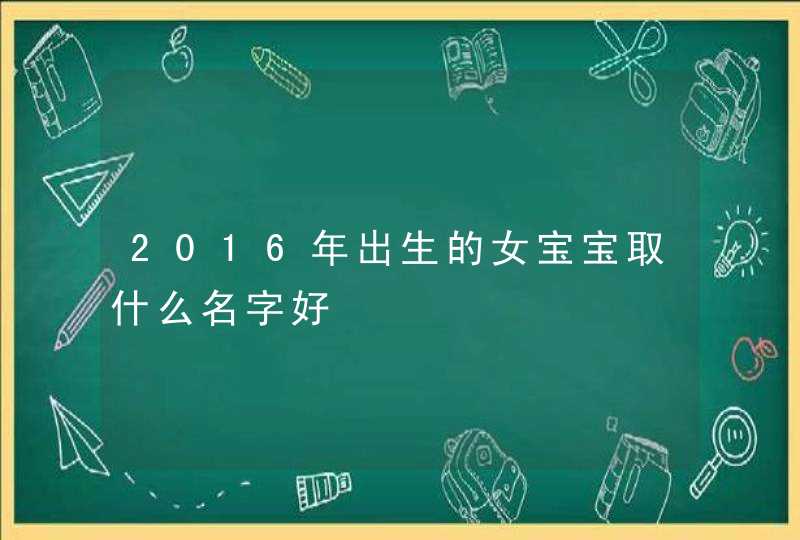 2016年出生的女宝宝取什么名字好